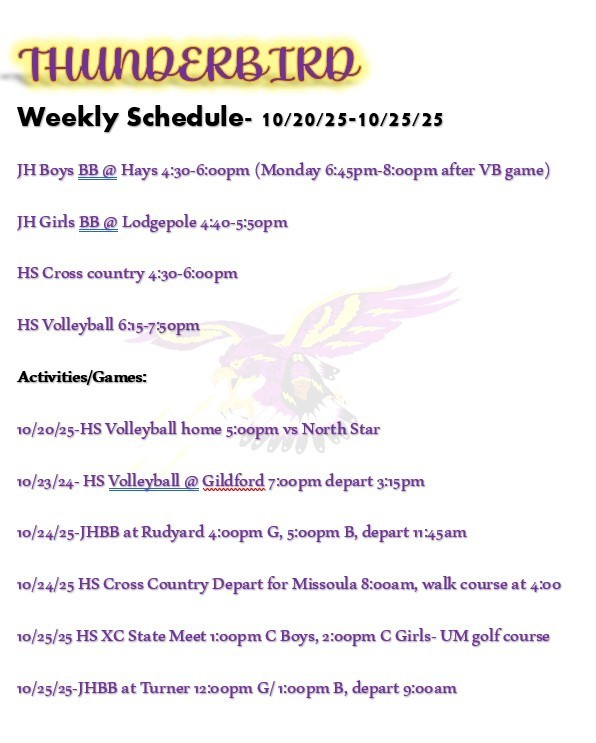 THUNDERBIRD

Weekly Schedule- 10/20/25-10/25/25

JH Boys BB @ Hays 4:30-6:00pm (Monday 6:45pm-8:00pm after VB game)

JH Girls BB @ Lodgepole 4:40-5:50pm

HS Cross country 4:30-6:00pm

HS Volleyball 6:15-7:50pm

Activities/Games:

10/20/25-HS Volleyball home 5:00pm vs North Star

10/23/24- HS Volleyball @ Gildford 7:00pm depart 3:15pm

10/24/25-JHBB at Rudyard 4:00pm G, 5:00pm B, depart 11:45am

10/24/25 HS Cross Country Depart for Missoula 8:00am, walk course at 4:00

10/25/25 HS XC State Meet 1:00pm C Boys, 2:00pm C Girls- UM golf course

10/25/25-JHBB at Turner 12:00pm G/ 1:00pm B, depart 9:00am